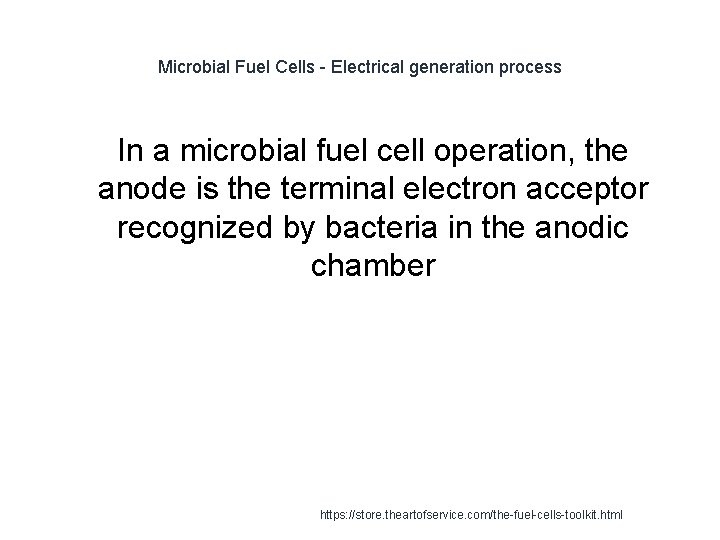 Microbial Fuel Cells - Electrical generation process

In a microbial fuel cell operation, the anode is the terminal electron acceptor recognized by bacteria in the anodic chamber

https://store.theartofservice.com/the-fuel-cells-toolkit.html